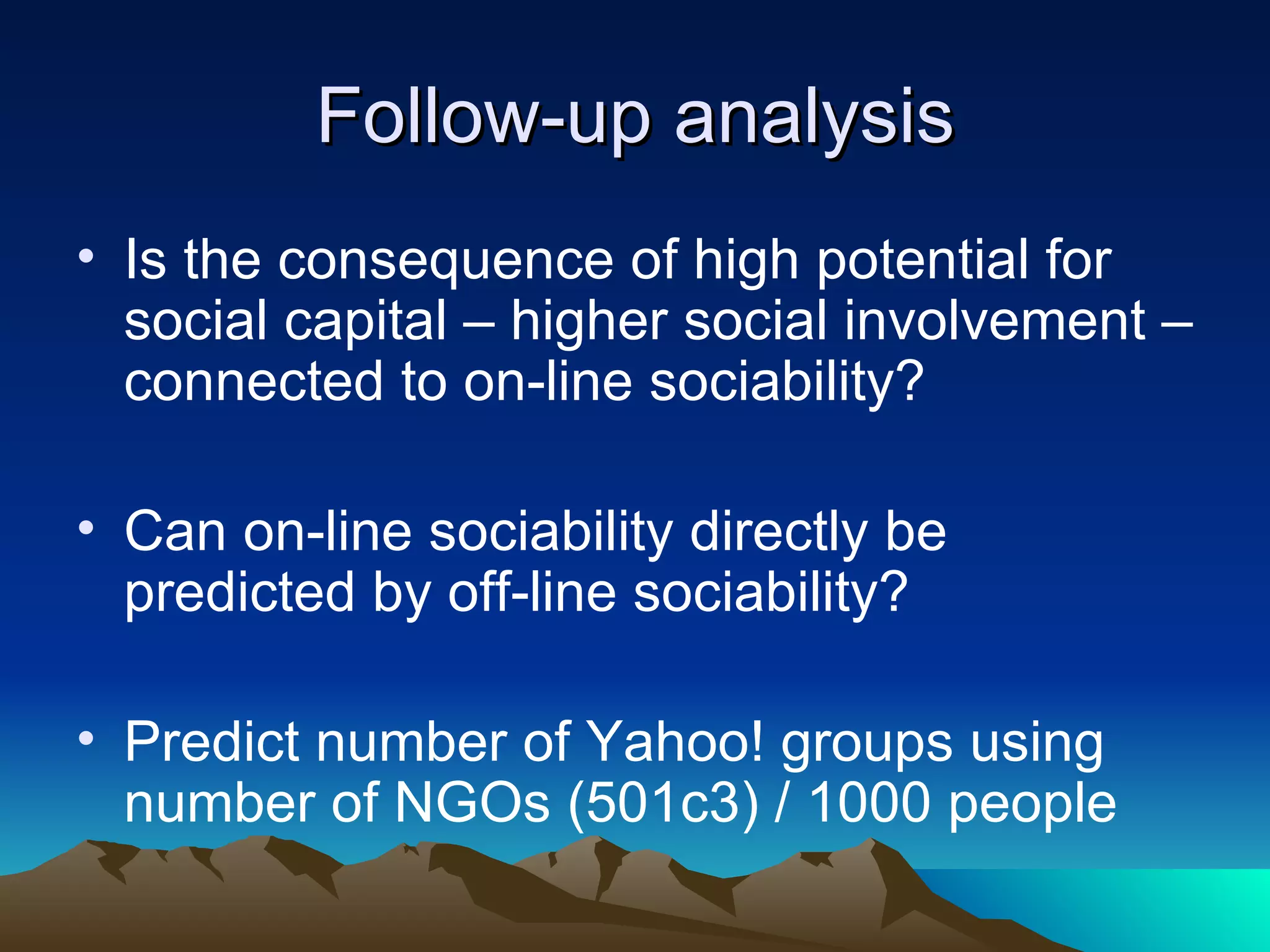 Follow-up analysis

• Is the consequence of high potential for social capital – higher social involvement – connected to on-line sociability?

• Can on-line sociability directly be predicted by off-line sociability?

• Predict number of Yahoo! groups using number of NGOs (501c3) / 1000 people